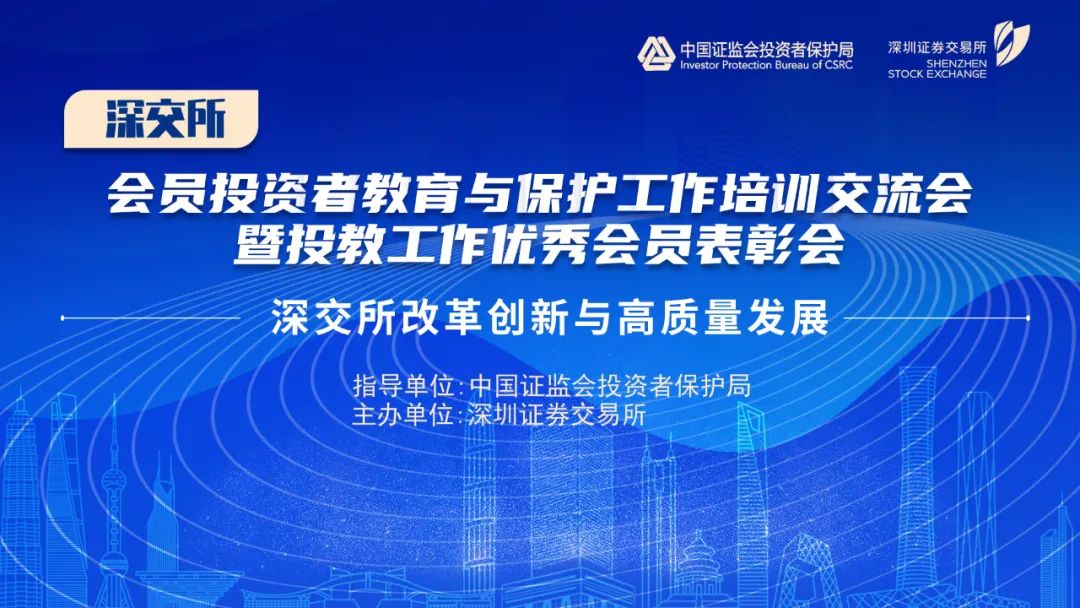 中国证监会投资者保护局
Investor Protection Bureau of CSRC

深圳证券交易所
SHENZHEN STOCK EXCHANGE

深交所

会员投资者教育与保护工作培训交流会
暨投教工作优秀会员表彰会

深交所改革创新与高质量发展

指导单位：中国证监会投资者保护局
主办单位：深圳证券交易所